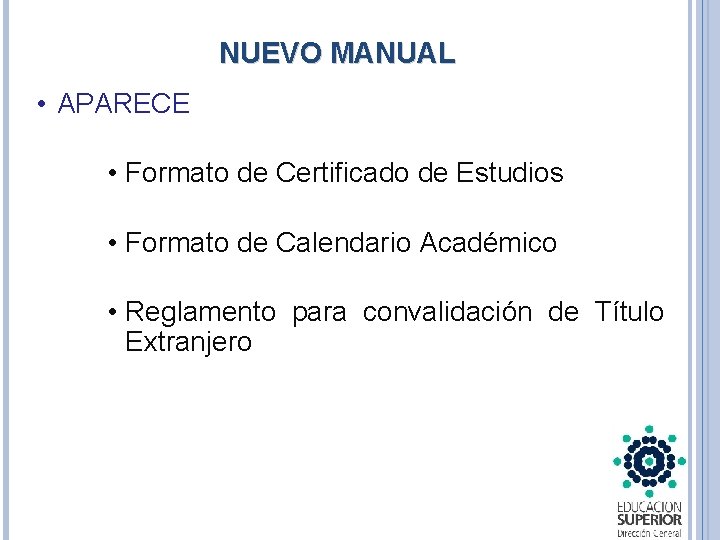 NUEVO MANUAL

• APARECE

• Formato de Certificado de Estudios

• Formato de Calendario Académico

• Reglamento para convalidación de Título Extranjero

EDUCACION
SUPERIOR
Dirección General